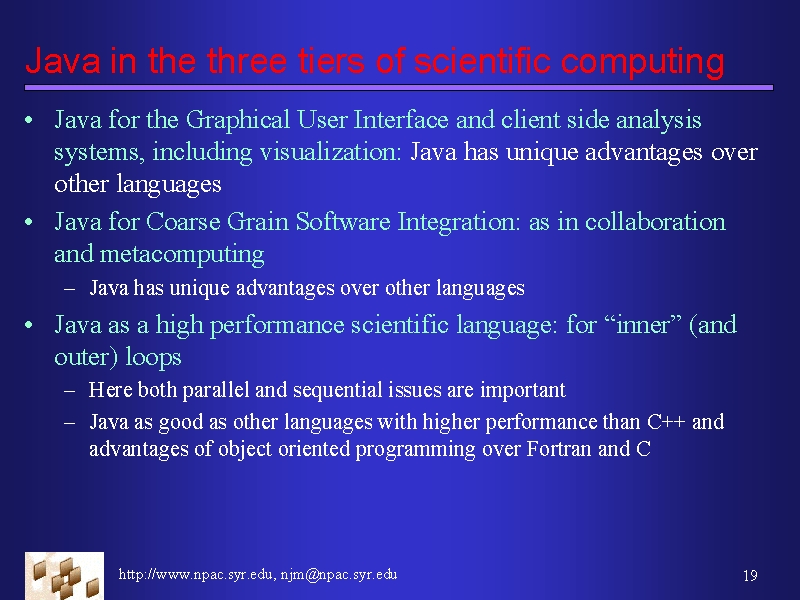 Java in the three tiers of scientific computing

• Java for the Graphical User Interface and client side analysis systems, including visualization: Java has unique advantages over other languages

• Java for Coarse Grain Software Integration: as in collaboration and metacomputing

– Java has unique advantages over other languages

• Java as a high performance scientific language: for “inner” (and outer) loops

– Here both parallel and sequential issues are important

– Java as good as other languages with higher performance than C++ and advantages of object oriented programming over Fortran and C

http://www.npac.syr.edu, njm@npac.syr.edu

19